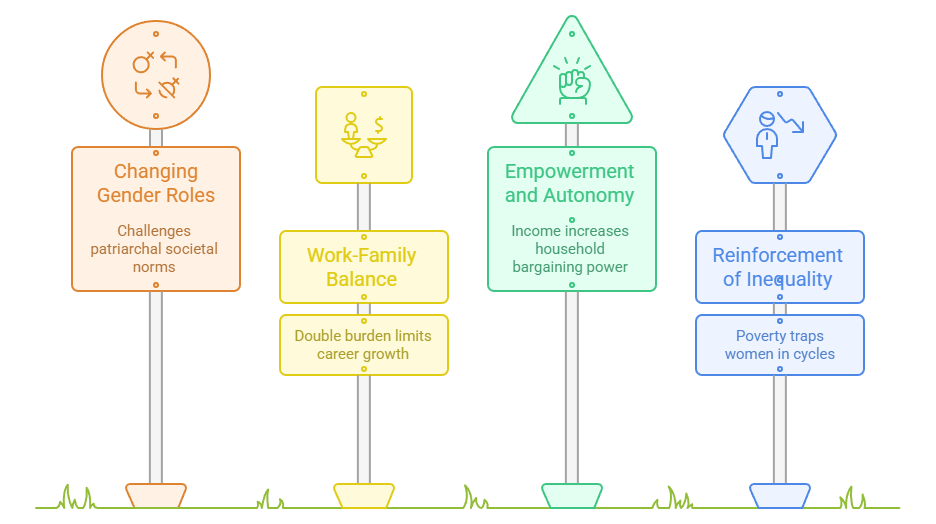 Changing Gender Roles

Challenges patriarchal societal norms

Work-Family Balance

Double burden limits career growth

Empowerment and Autonomy

Income increases household bargaining power

Reinforcement of Inequality

Poverty traps women in cycles